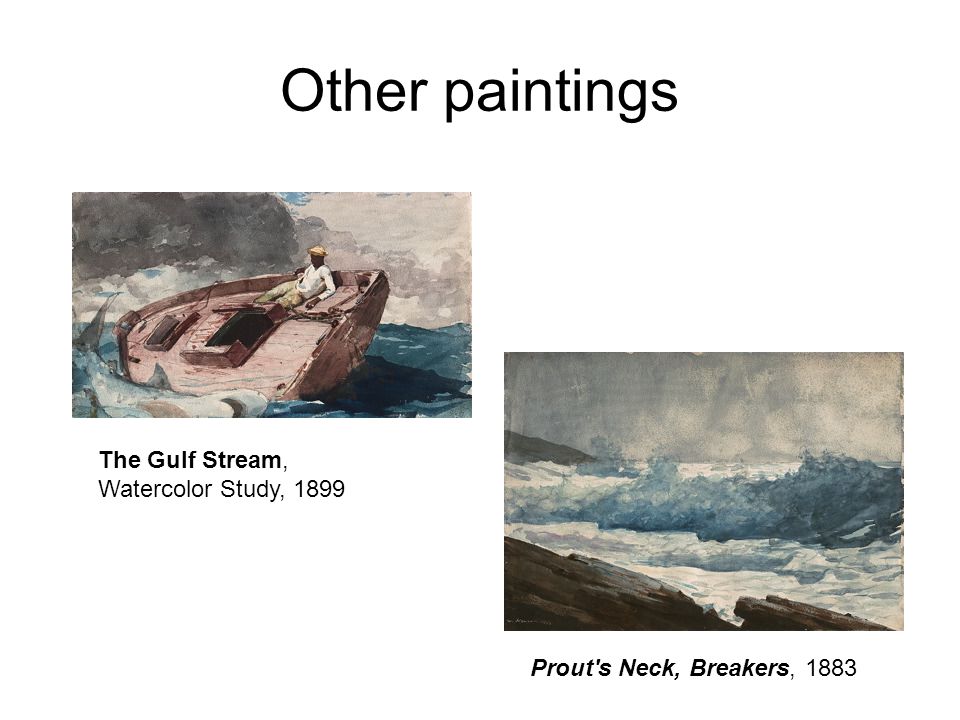 Other paintings

The Gulf Stream, Watercolor Study, 1899

Prout's Neck, Breakers, 1883